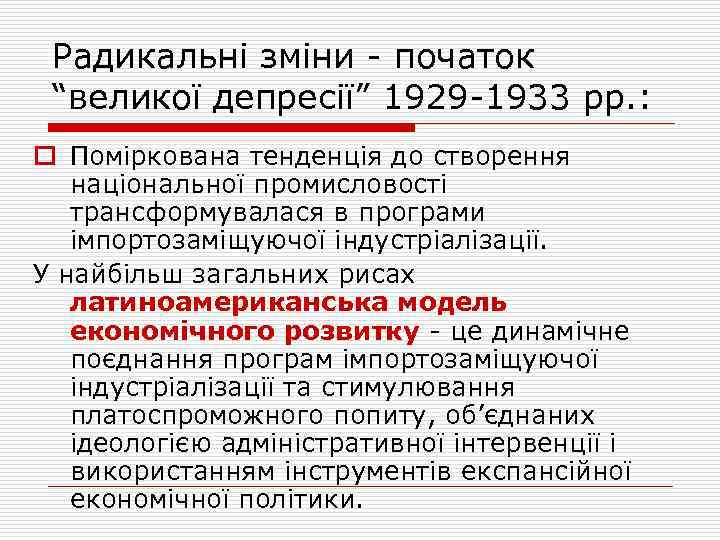 Радикальні зміни - початок “великої депресії” 1929-1933 рр.:

Поміркована тенденція до створення національної промисловості трансформувалася в програми імпортозаміщуючої індустріалізації.

У найбільш загальних рисах латиноамериканська модель економічного розвитку - це динамічне поєднання програм імпортозаміщуючої індустріалізації та стимулювання платоспроможного попиту, об’єднаних ідеологією адміністративної інтервенції і використанням інструментів експансійної економічної політики.